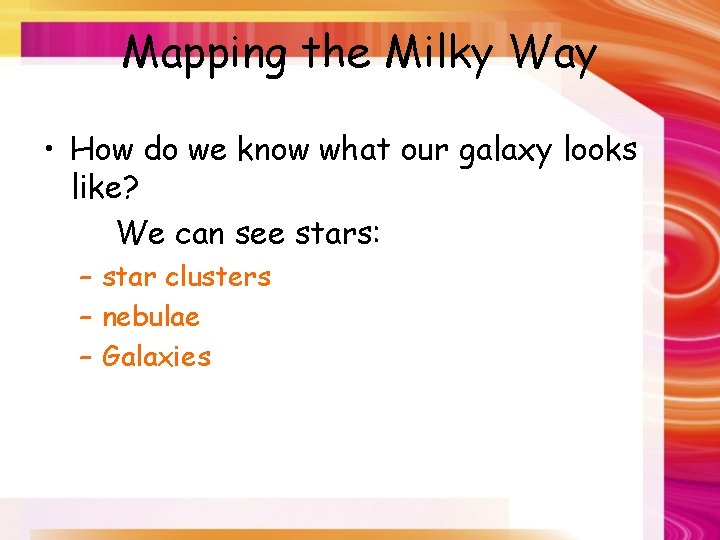 Mapping the Milky Way

• How do we know what our galaxy looks like?

We can see stars:

– star clusters
– nebulae
– Galaxies